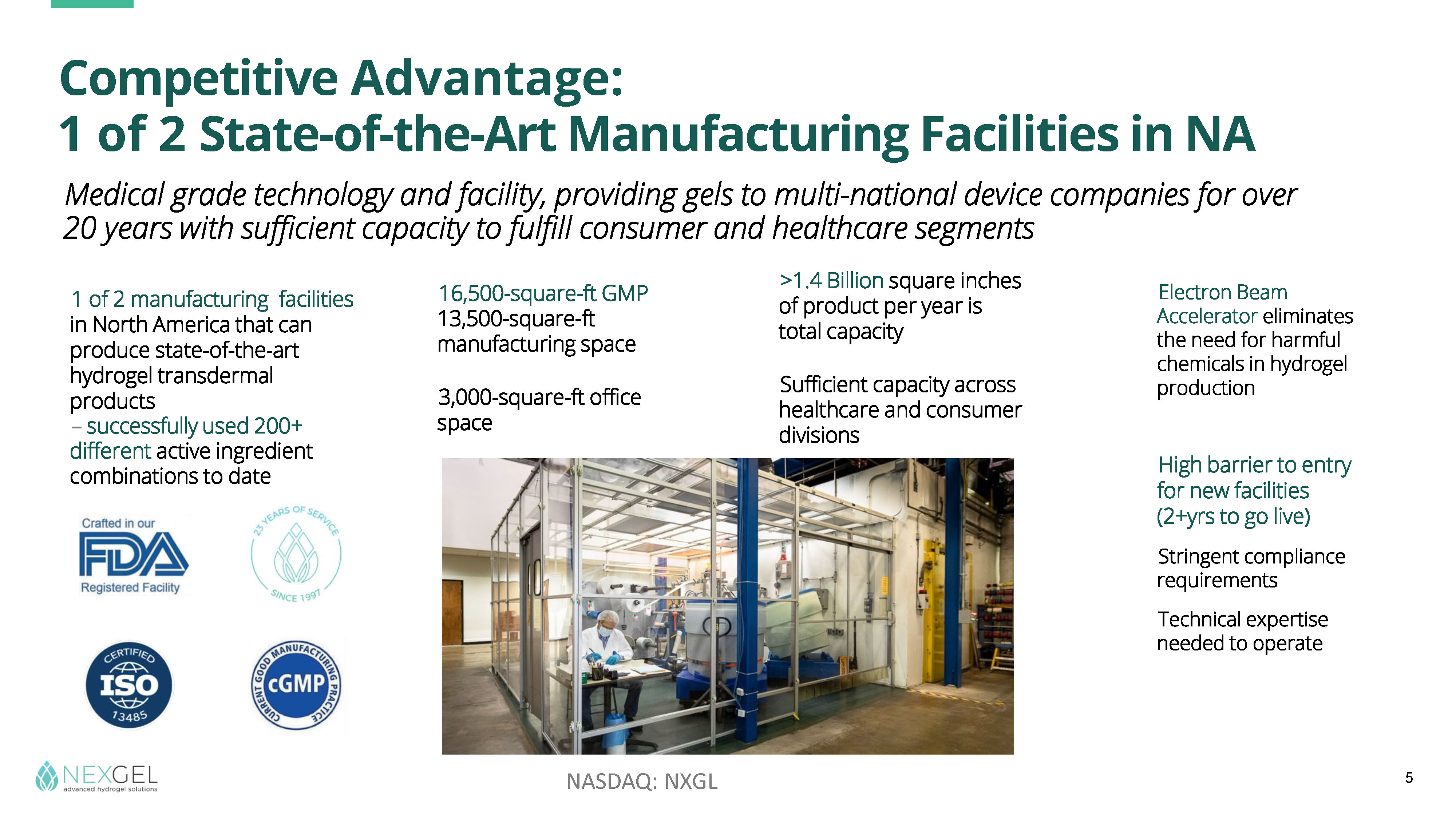 Competitive Advantage:
1 of 2 State-of-the-Art Manufacturing Facilities in NA

Medical grade technology and facility, providing gels to multi-national device companies for over 20 years with sufficient capacity to fulfill consumer and healthcare segments

1 of 2 manufacturing facilities in North America that can produce state-of-the-art hydrogel transdermal products – successfully used 200+ different active ingredient combinations to date

Crafted in our FDA Registered Facility

23 YEARS OF SERVICE SINCE 1997

CERTIFIED ISO 13485

CURRENT GOOD MANUFACTURING PRACTICE cGMP

16,500-square-ft GMP
13,500-square-ft manufacturing space

3,000-square-ft office space

>1.4 Billion square inches of product per year is total capacity

Sufficient capacity across healthcare and consumer divisions

Electron Beam Accelerator eliminates the need for harmful chemicals in hydrogel production

High barrier to entry for new facilities (2+yrs to go live)

Stringent compliance requirements

Technical expertise needed to operate

NEXGEL advanced hydrogel solutions

NASDAQ: NXGL

5